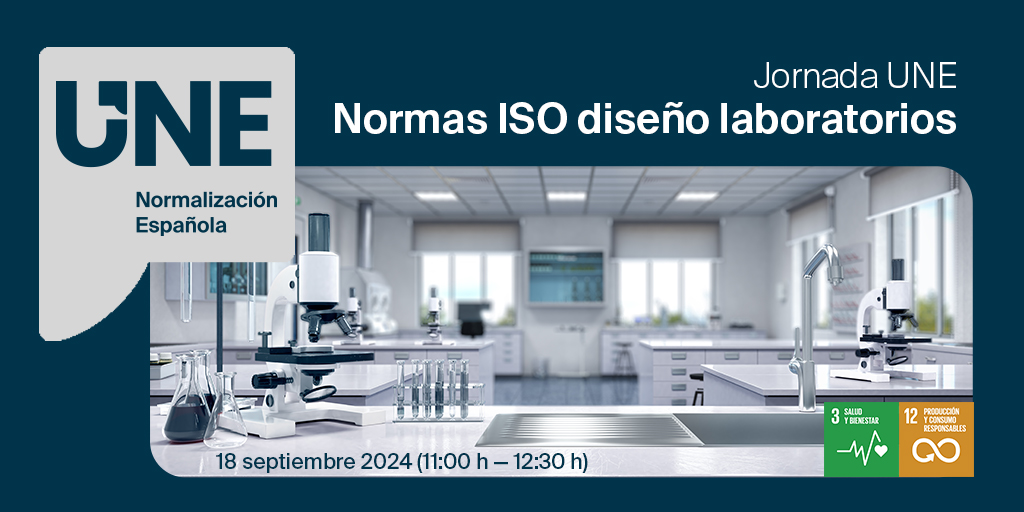 UNE
Normalización Española

Jornada UNE
Normas ISO diseño laboratorios

18 septiembre 2024 (11:00 h — 12:30 h)

3 SALUD Y BIENESTAR

12 PRODUCCIÓN Y CONSUMO RESPONSABLES